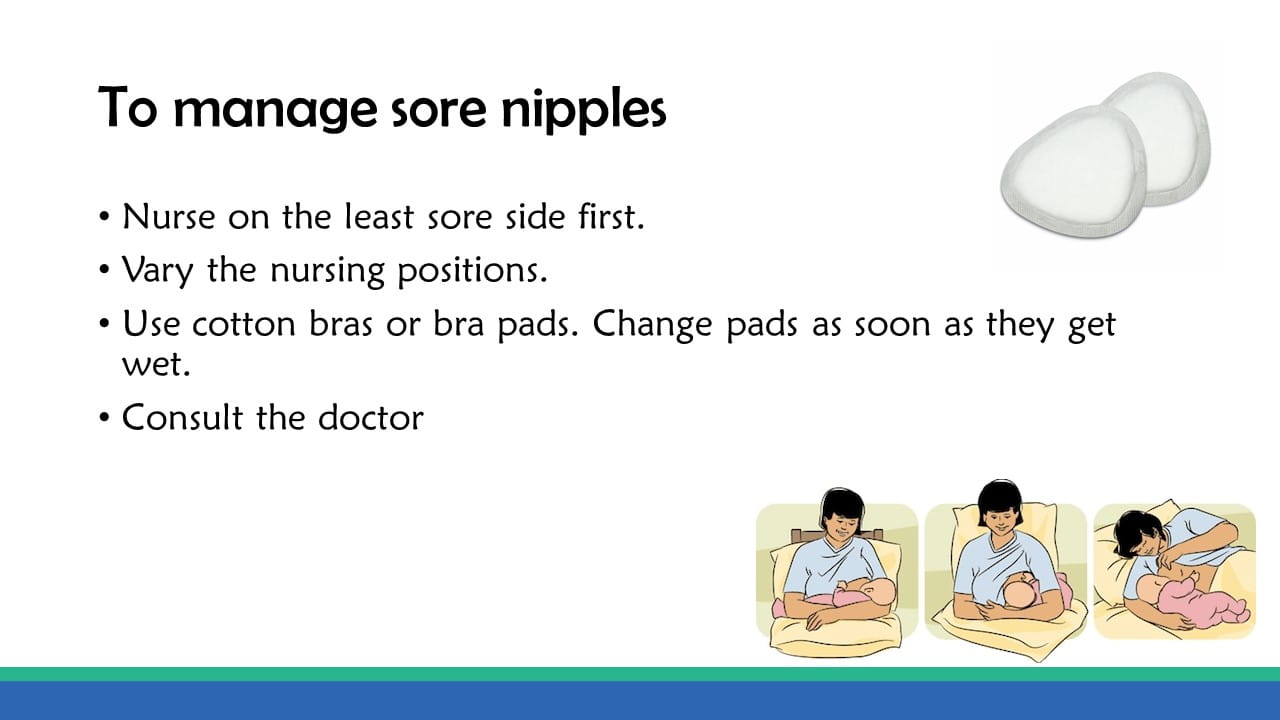 To manage sore nipples

• Nurse on the least sore side first.
• Vary the nursing positions.
• Use cotton bras or bra pads. Change pads as soon as they get wet.
• Consult the doctor